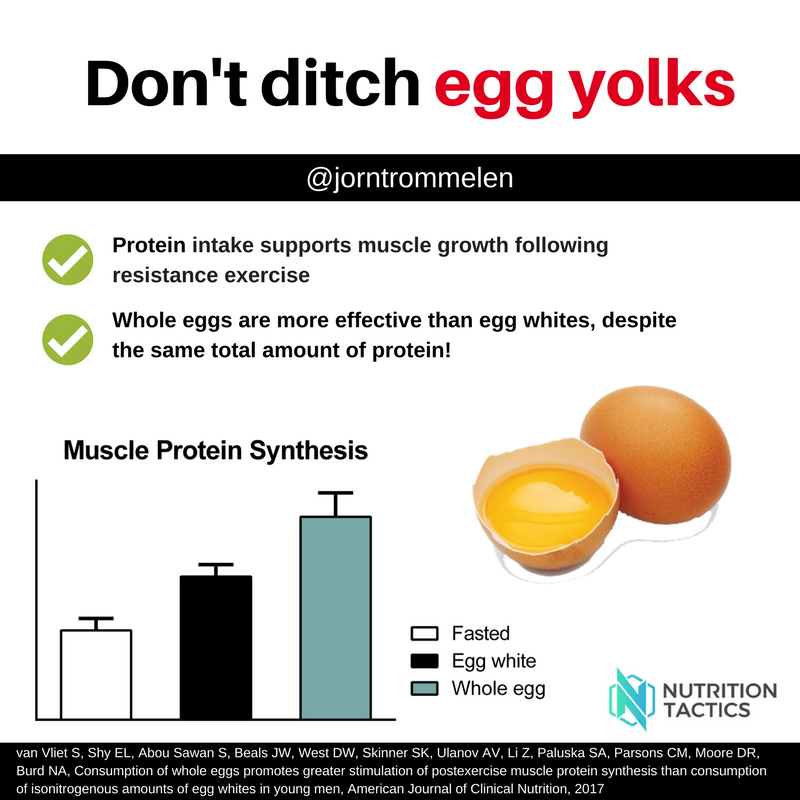 Don't ditch egg yolks

@jorntrommelen

Protein intake supports muscle growth following resistance exercise

Whole eggs are more effective than egg whites, despite the same total amount of protein!

Muscle Protein Synthesis

Fasted
Egg white
Whole egg

NUTRITION TACTICS

van Vliet S, Shy EL, Abou Sawan S, Beals JW, West DW, Skinner SK, Ulanov AV, Li Z, Paluska SA, Parsons CM, Moore DR, Burd NA, Consumption of whole eggs promotes greater stimulation of postexercise muscle protein synthesis than consumption of isonitrogenous amounts of egg whites in young men, American Journal of Clinical Nutrition, 2017